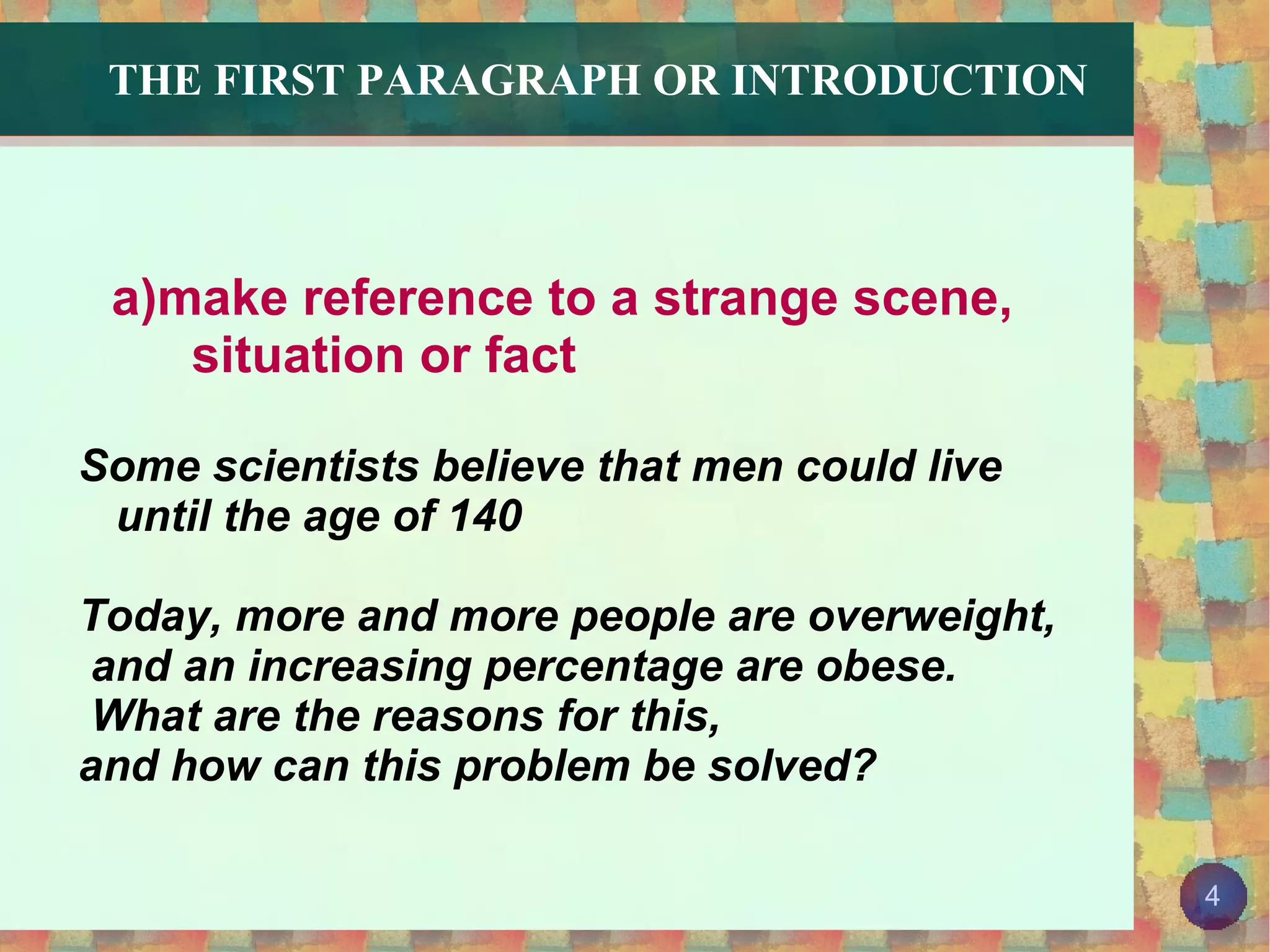 THE FIRST PARAGRAPH OR INTRODUCTION

a)make reference to a strange scene, situation or fact

Some scientists believe that men could live until the age of 140

Today, more and more people are overweight, and an increasing percentage are obese. What are the reasons for this, and how can this problem be solved?

4